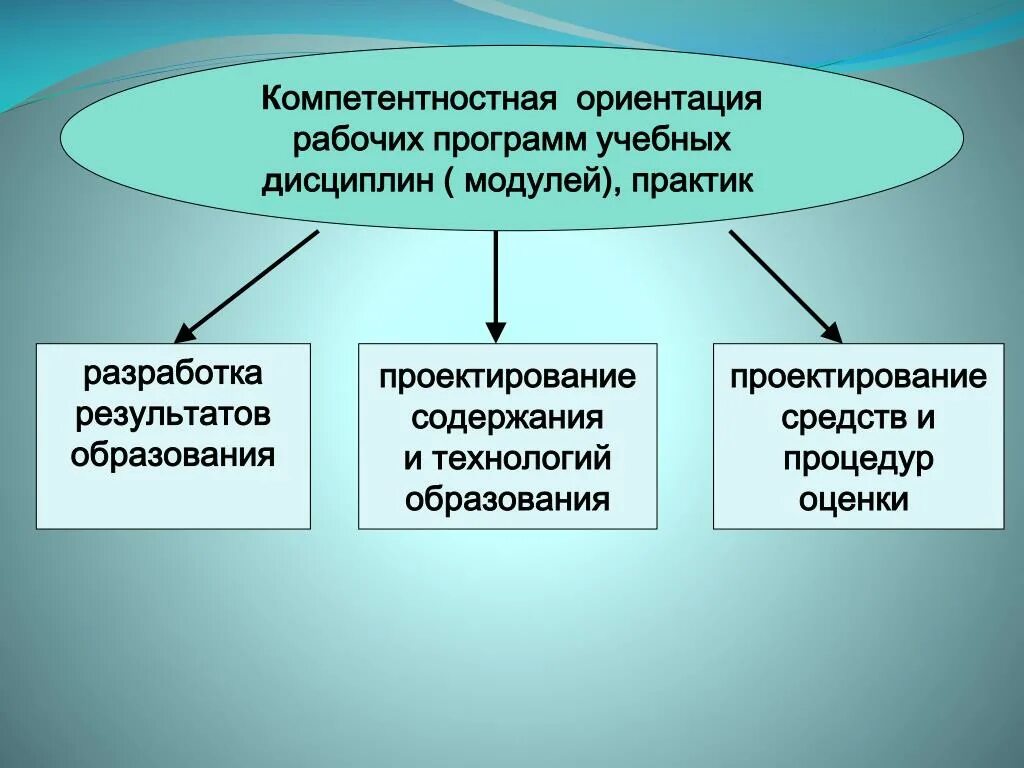 Компетентностная ориентация рабочих программ учебных дисциплин ( модулей), практик

разработка результатов образования

проектирование содержания и технологий образования

проектирование средств и процедур оценки